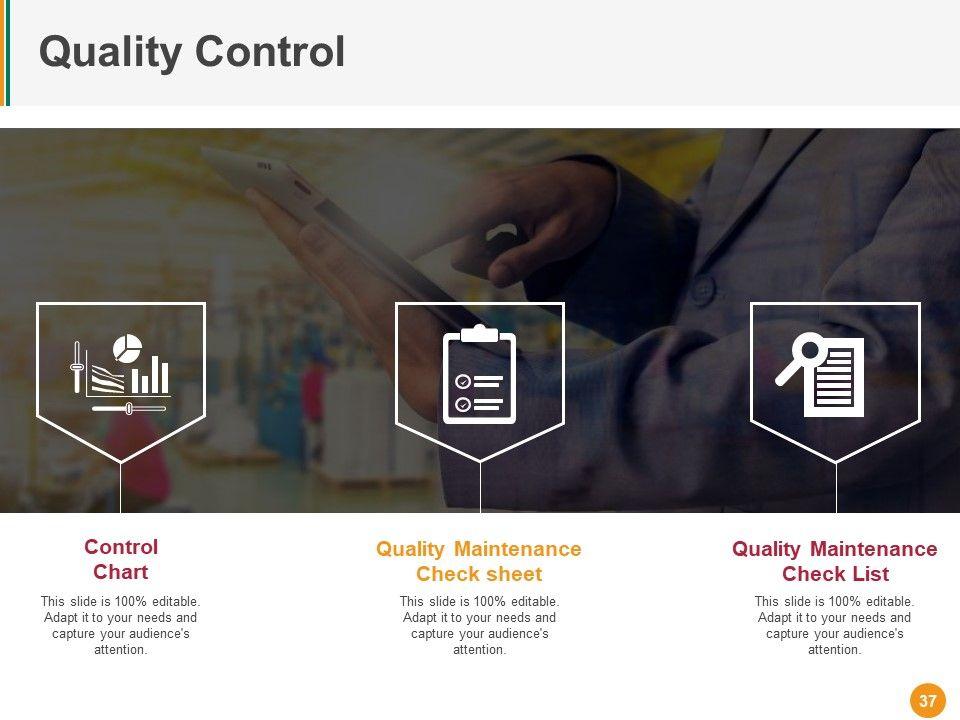 Quality Control

Control Chart

This slide is 100% editable. Adapt it to your needs and capture your audience's attention.

Quality Maintenance Check sheet

This slide is 100% editable. Adapt it to your needs and capture your audience's attention.

Quality Maintenance Check List

This slide is 100% editable. Adapt it to your needs and capture your audience's attention.

37